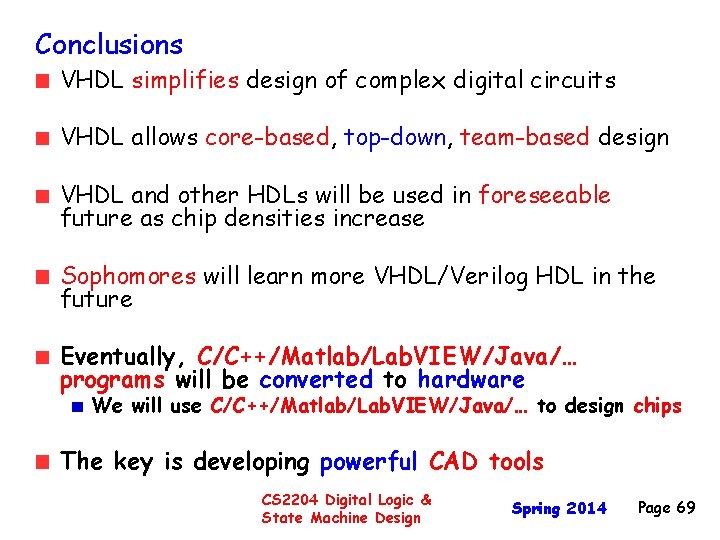 Conclusions

VHDL simplifies design of complex digital circuits

VHDL allows core-based, top-down, team-based design

VHDL and other HDLs will be used in foreseeable future as chip densities increase

Sophomores will learn more VHDL/Verilog HDL in the future

Eventually, C/C++/Matlab/LabVIEW/Java/… programs will be converted to hardware

We will use C/C++/Matlab/LabVIEW/Java/… to design chips

The key is developing powerful CAD tools

CS2204 Digital Logic & State Machine Design

Spring 2014

Page 69